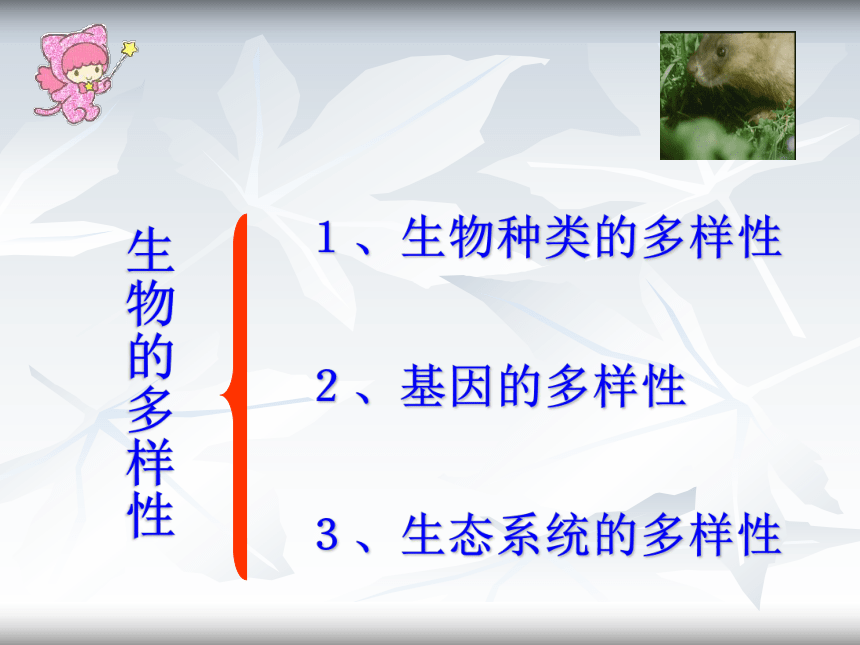 生物的多样性

1、生物种类的多样性

2、基因的多样性

3、生态系统的多样性